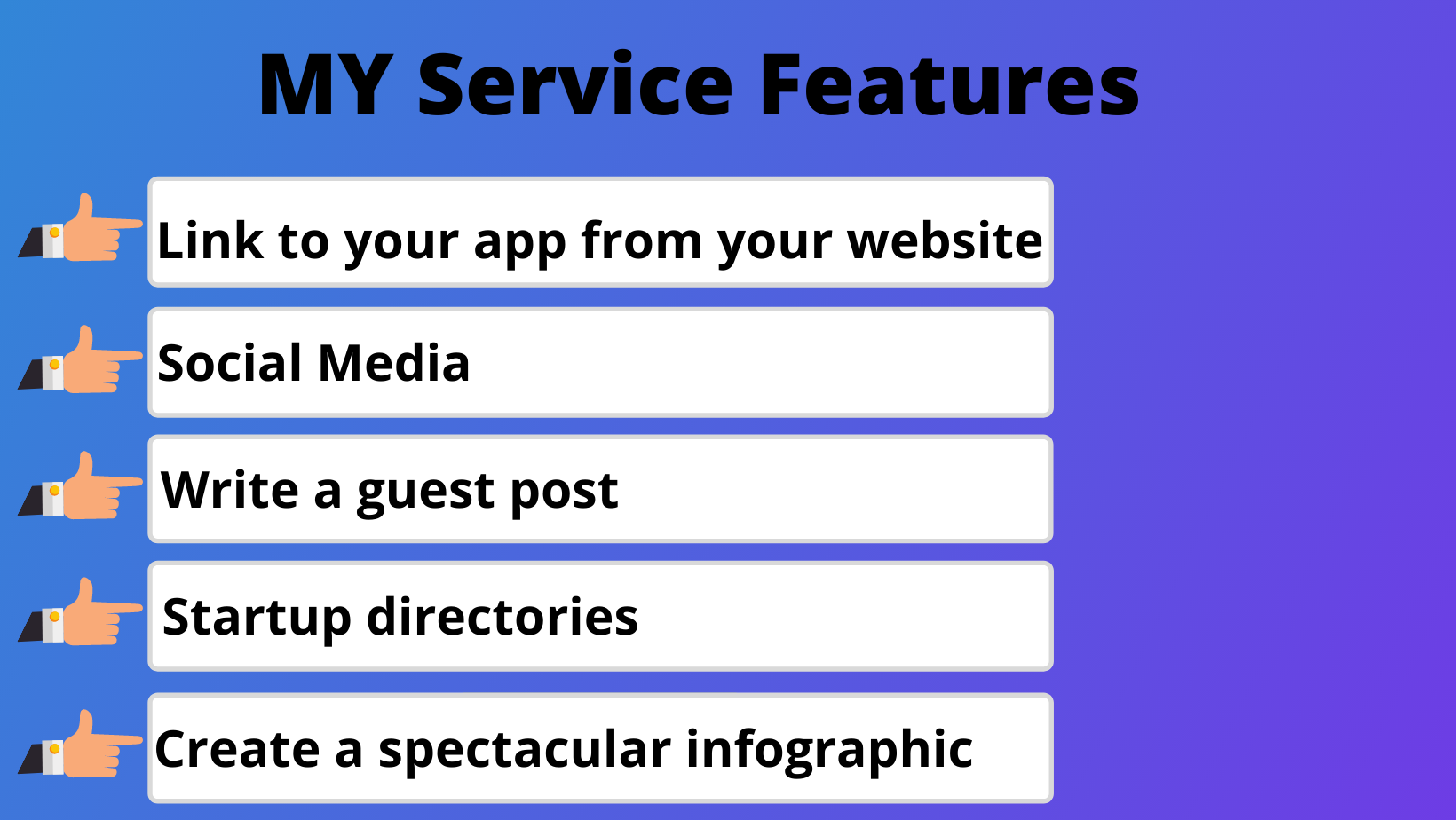 MY Service Features

Link to your app from your website

Social Media

Write a guest post

Startup directories

Create a spectacular infographic